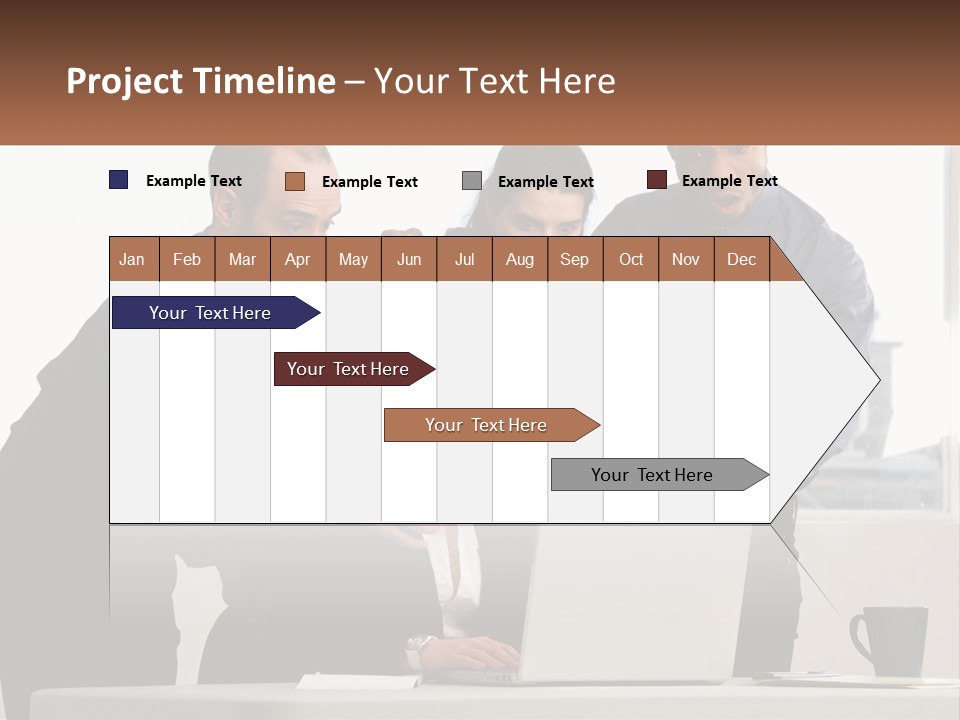 Project Timeline – Your Text Here

Example Text
Example Text
Example Text
Example Text

| Jan | Feb | Mar | Apr | May | Jun | Jul | Aug | Sep | Oct | Nov | Dec |
|---|---|---|---|---|---|---|---|---|---|---|---|

Your Text Here
Your Text Here
Your Text Here
Your Text Here